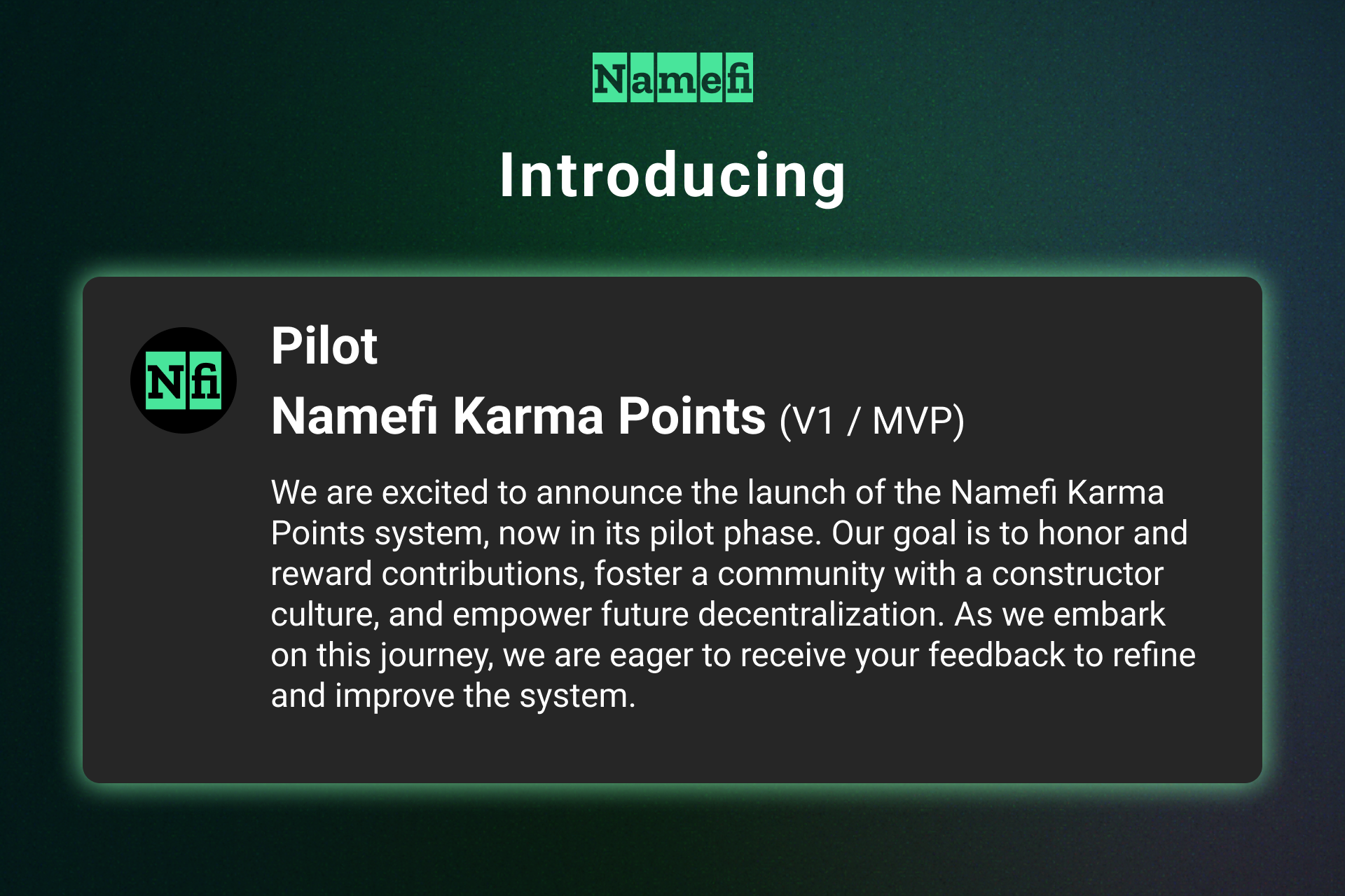 Namefi

Introducing

Nfi

Pilot

Namefi Karma Points (V1 / MVP)

We are excited to announce the launch of the Namefi Karma Points system, now in its pilot phase. Our goal is to honor and reward contributions, foster a community with a constructor culture, and empower future decentralization. As we embark on this journey, we are eager to receive your feedback to refine and improve the system.